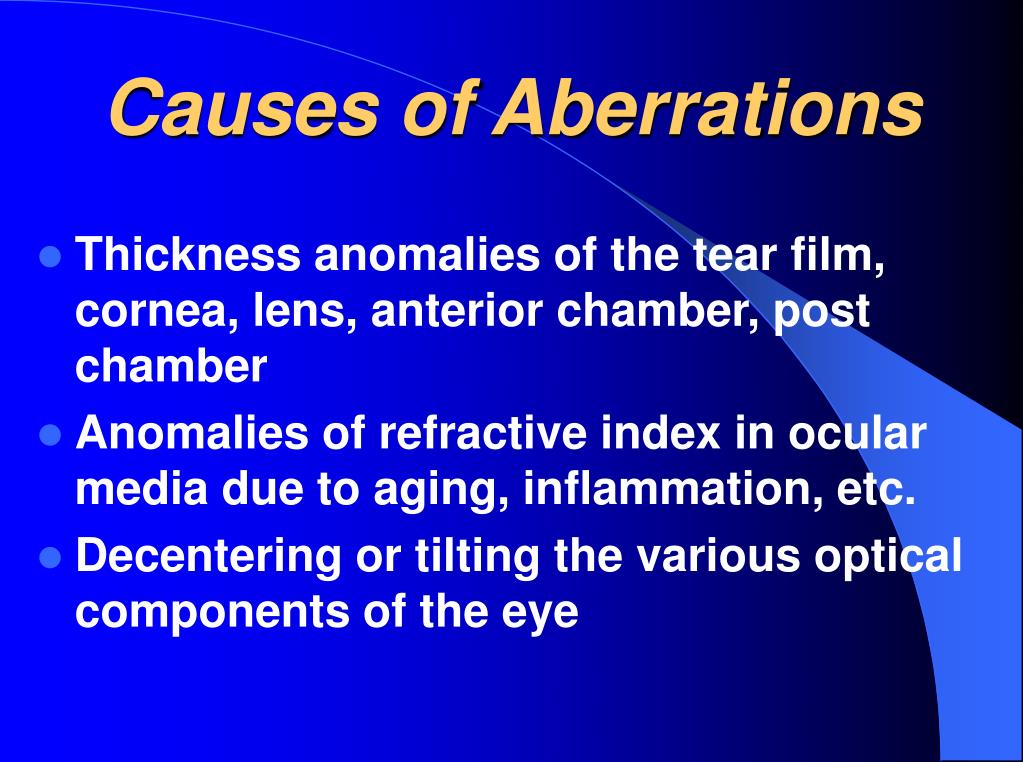 Causes of Aberrations

- Thickness anomalies of the tear film, cornea, lens, anterior chamber, post chamber
- Anomalies of refractive index in ocular media due to aging, inflammation, etc.
- Decentering or tilting the various optical components of the eye